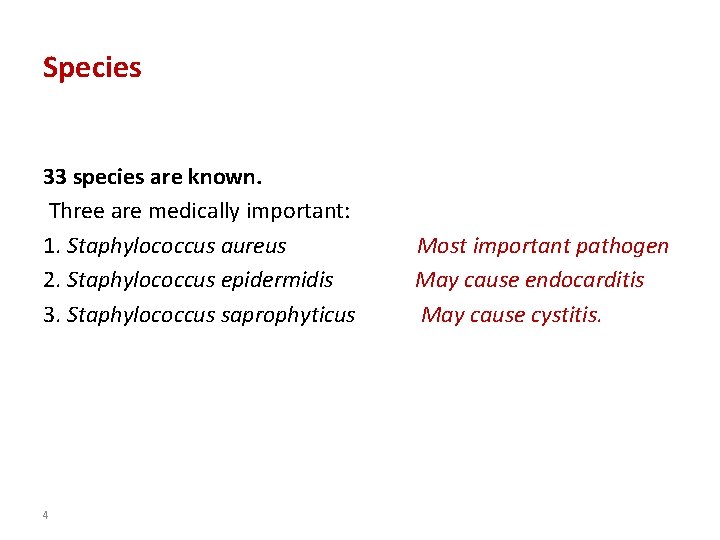 Species

33 species are known.

Three are medically important:

1. Staphylococcus aureus Most important pathogen

2. Staphylococcus epidermidis May cause endocarditis

3. Staphylococcus saprophyticus May cause cystitis.

4